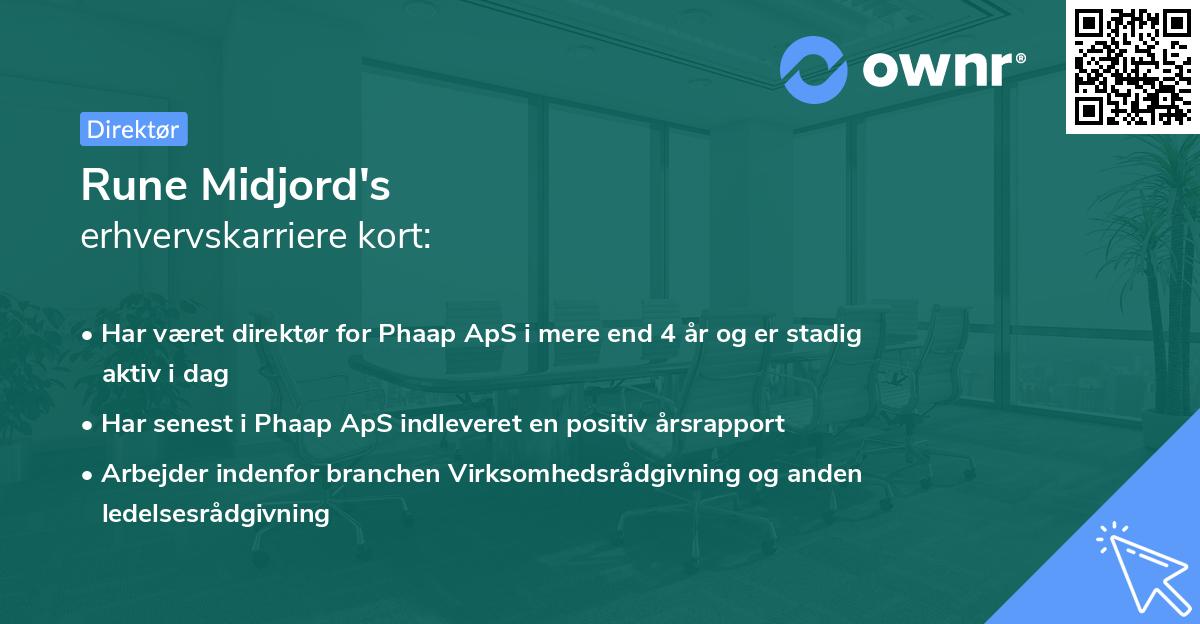 ownr®

Direktør

Rune Midjord's
erhvervskarriere kort:

• Har været direktør for Phaap ApS i mere end 4 år og er stadig aktiv i dag
• Har senest i Phaap ApS indleveret en positiv årsrapport
• Arbejder indenfor branchen Virksomhedsrådgivning og anden ledelsesrådgivning